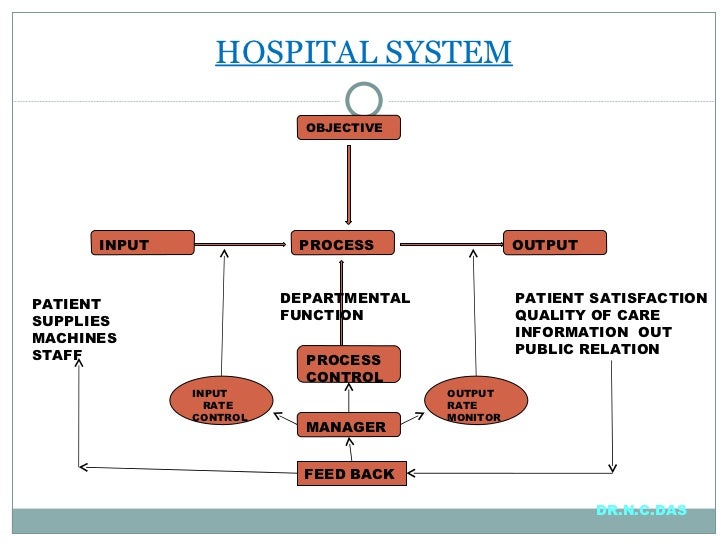 HOSPITAL SYSTEM

OBJECTIVE

INPUT

PROCESS

OUTPUT

PATIENT
SUPPLIES
MACHINES
STAFF

DEPARTMENTAL FUNCTION

PATIENT SATISFACTION
QUALITY OF CARE
INFORMATION OUT
PUBLIC RELATION

PROCESS CONTROL

INPUT RATE CONTROL

OUTPUT RATE MONITOR

MANAGER

FEED BACK

DR.N.C.DAS